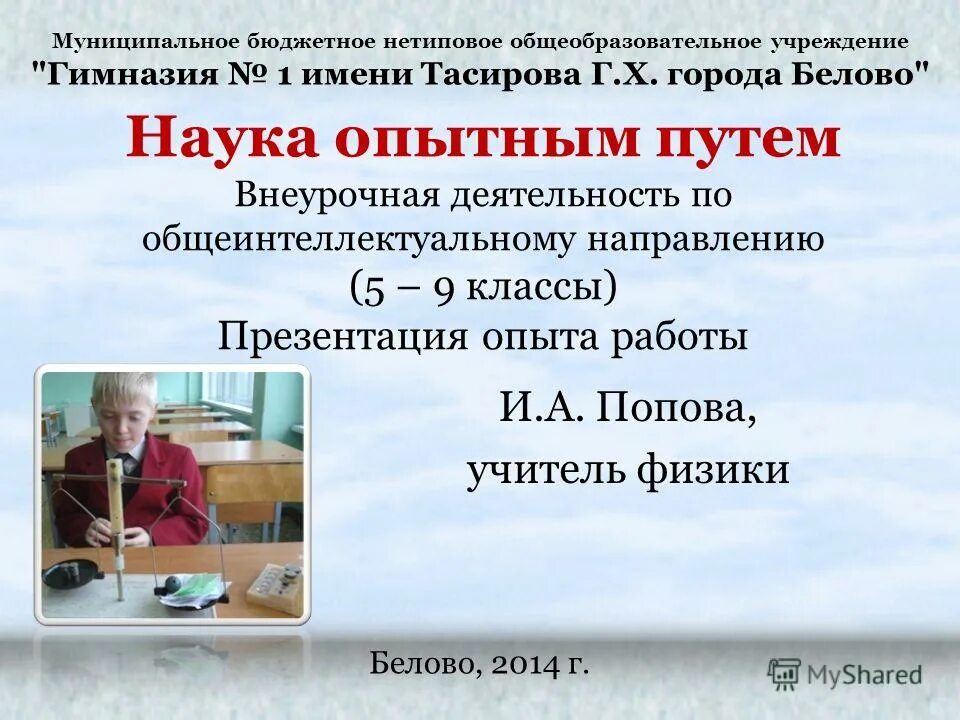 Муниципальное бюджетное нетиповое общеобразовательное учреждение
"Гимназия № 1 имени Тасирова Г.Х. города Белово"

Наука опытным путем

Внеурочная деятельность по общеинтеллектуальному направлению
(5 – 9 классы)
Презентация опыта работы

И.А. Попова,
учитель физики

Белово, 2014 г.

MyShared